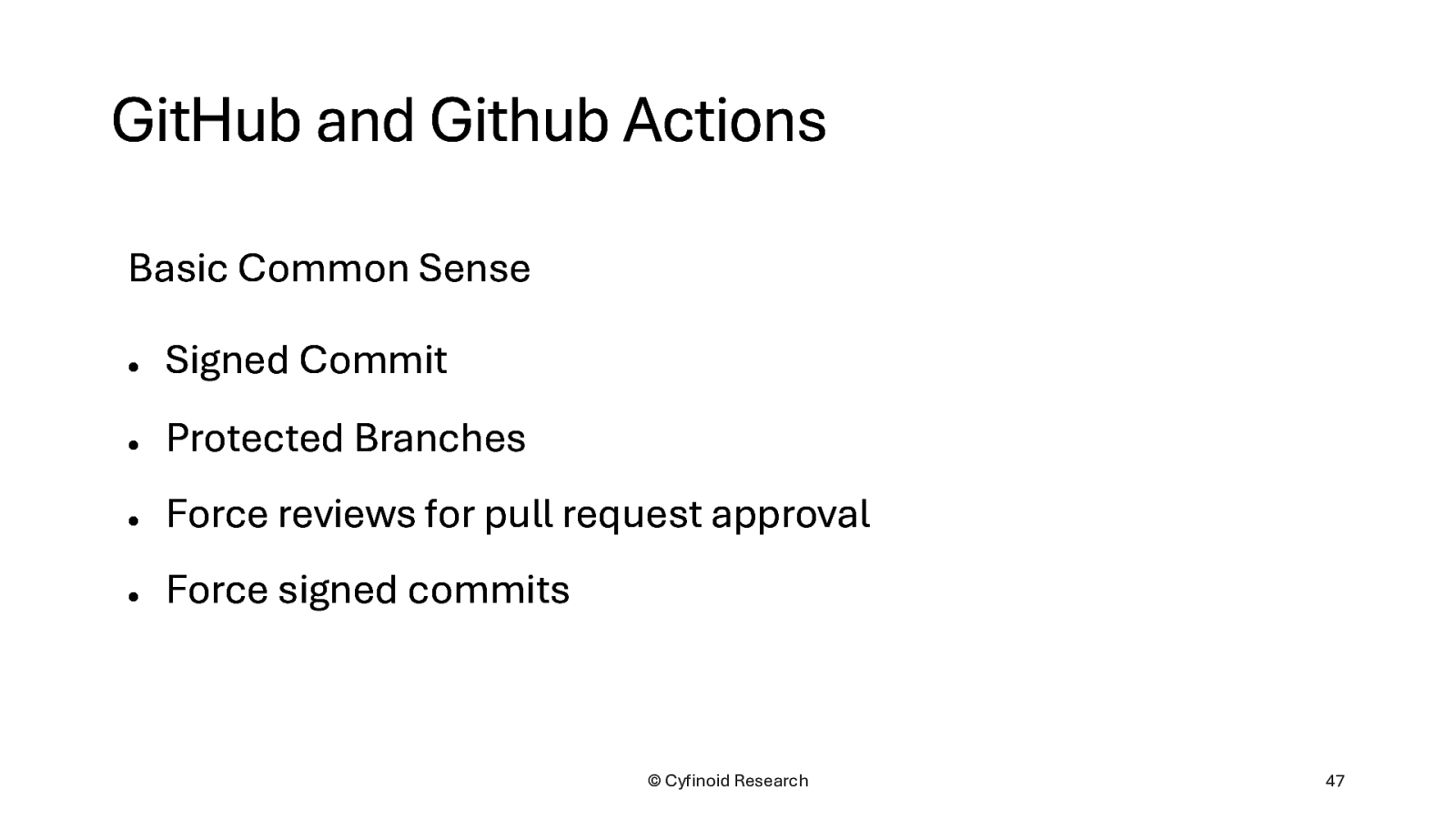 GitHub and Github Actions

Basic Common Sense

- Signed Commit
- Protected Branches
- Force reviews for pull request approval
- Force signed commits

© Cyfinoid Research

47